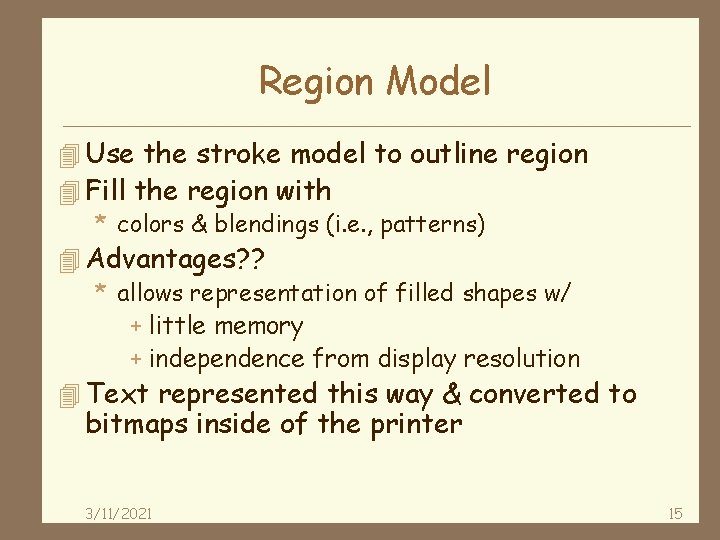 Region Model

Use the stroke model to outline region

Fill the region with

* colors & blendings (i.e., patterns)

Advantages??

* allows representation of filled shapes w/

+ little memory

+ independence from display resolution

Text represented this way & converted to bitmaps inside of the printer

3/11/2021

15